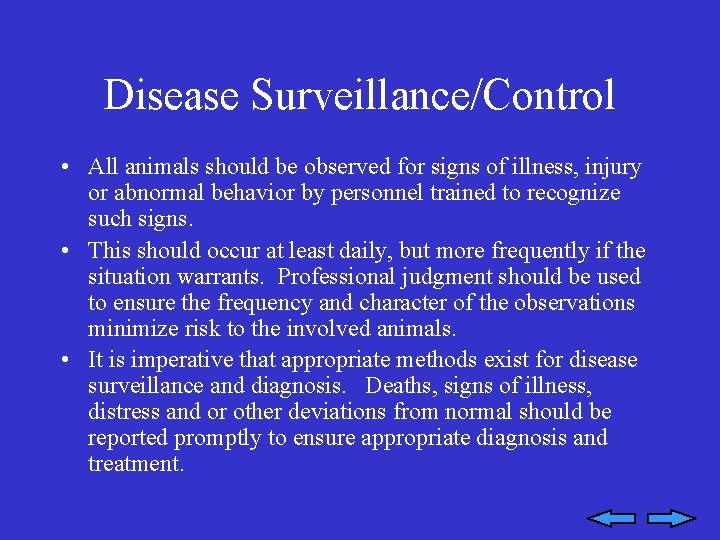 Disease Surveillance/Control

• All animals should be observed for signs of illness, injury or abnormal behavior by personnel trained to recognize such signs.

• This should occur at least daily, but more frequently if the situation warrants. Professional judgment should be used to ensure the frequency and character of the observations minimize risk to the involved animals.

• It is imperative that appropriate methods exist for disease surveillance and diagnosis. Deaths, signs of illness, distress and or other deviations from normal should be reported promptly to ensure appropriate diagnosis and treatment.